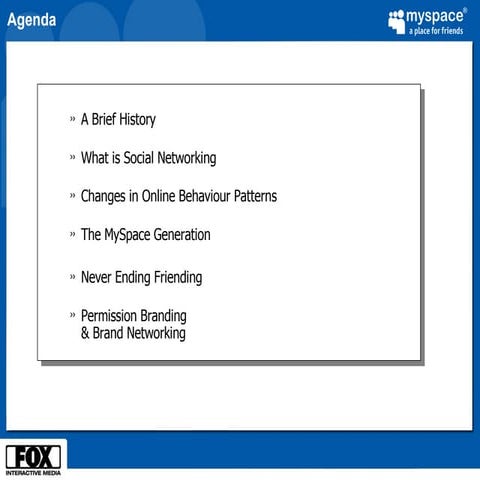 Agenda

myspace®
a place for friends

» A Brief History

» What is Social Networking

» Changes in Online Behaviour Patterns

» The MySpace Generation

» Never Ending Friending

» Permission Branding & Brand Networking

FOX
INTERACTIVE MEDIA